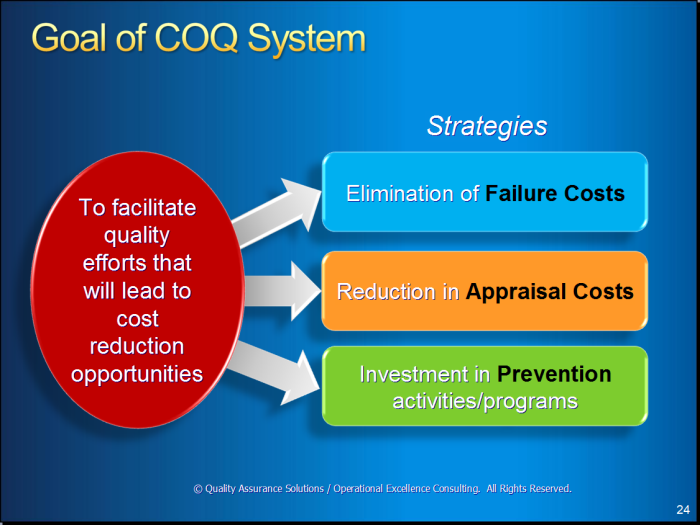 Goal of COQ System

To facilitate quality efforts that will lead to cost reduction opportunities

Strategies

Elimination of Failure Costs

Reduction in Appraisal Costs

Investment in Prevention activities/programs

© Quality Assurance Solutions / Operational Excellence Consulting. All Rights Reserved.

24